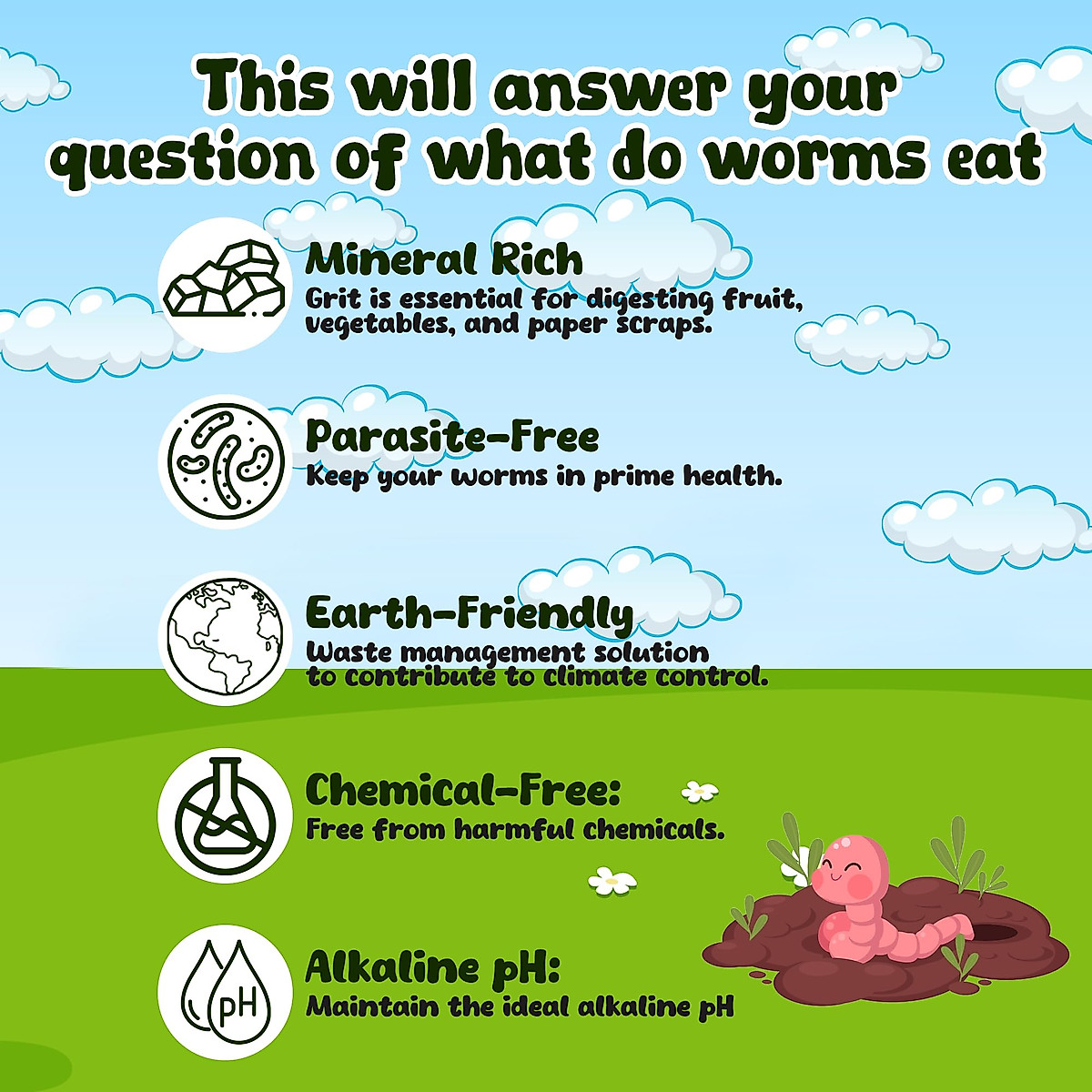 This will answer your question of what do worms eat

Mineral Rich
Grit is essential for digesting fruit, vegetables, and paper scraps.

Parasite-Free
Keep your worms in prime health.

Earth-Friendly
Waste management solution to contribute to climate control.

Chemical-Free:
Free from harmful chemicals.

pH

Alkaline pH:
Maintain the ideal alkaline pH